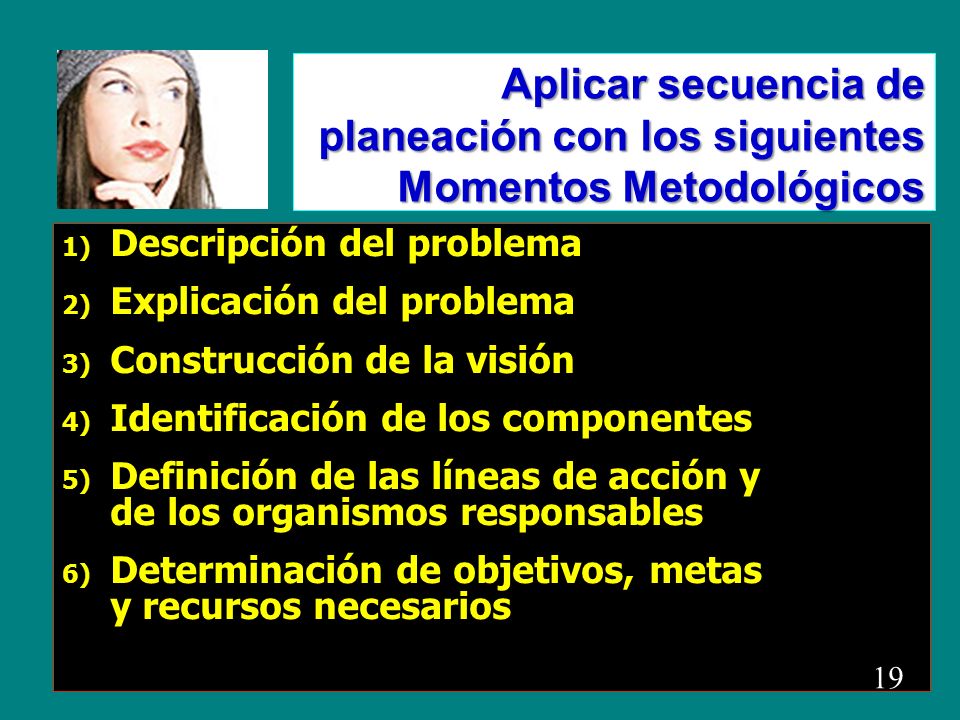 Aplicar secuencia de planeación con los siguientes Momentos Metodológicos

1) Descripción del problema
2) Explicación del problema
3) Construcción de la visión
4) Identificación de los componentes
5) Definición de las líneas de acción y de los organismos responsables
6) Determinación de objetivos, metas y recursos necesarios

19